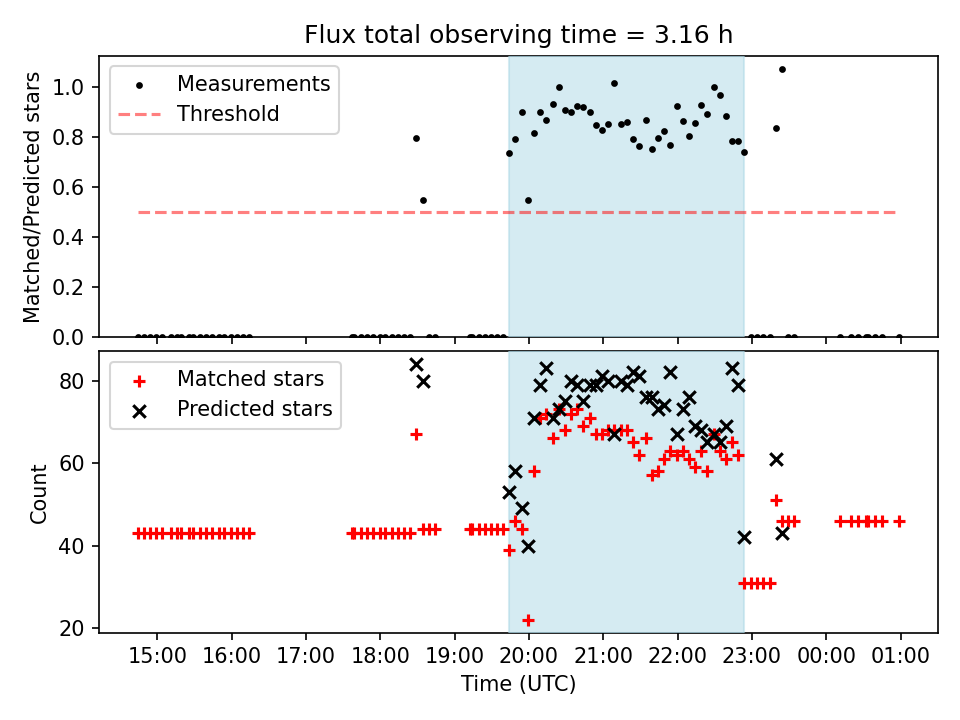 Flux total observing time = 3.16 h

Measurements
Threshold

Matched/Predicted stars

1.0
0.8
0.6
0.4
0.2
0.0

Matched stars
Predicted stars

Count

80
60
40
20

15:00 16:00 17:00 18:00 19:00 20:00 21:00 22:00 23:00 00:00 01:00

Time (UTC)